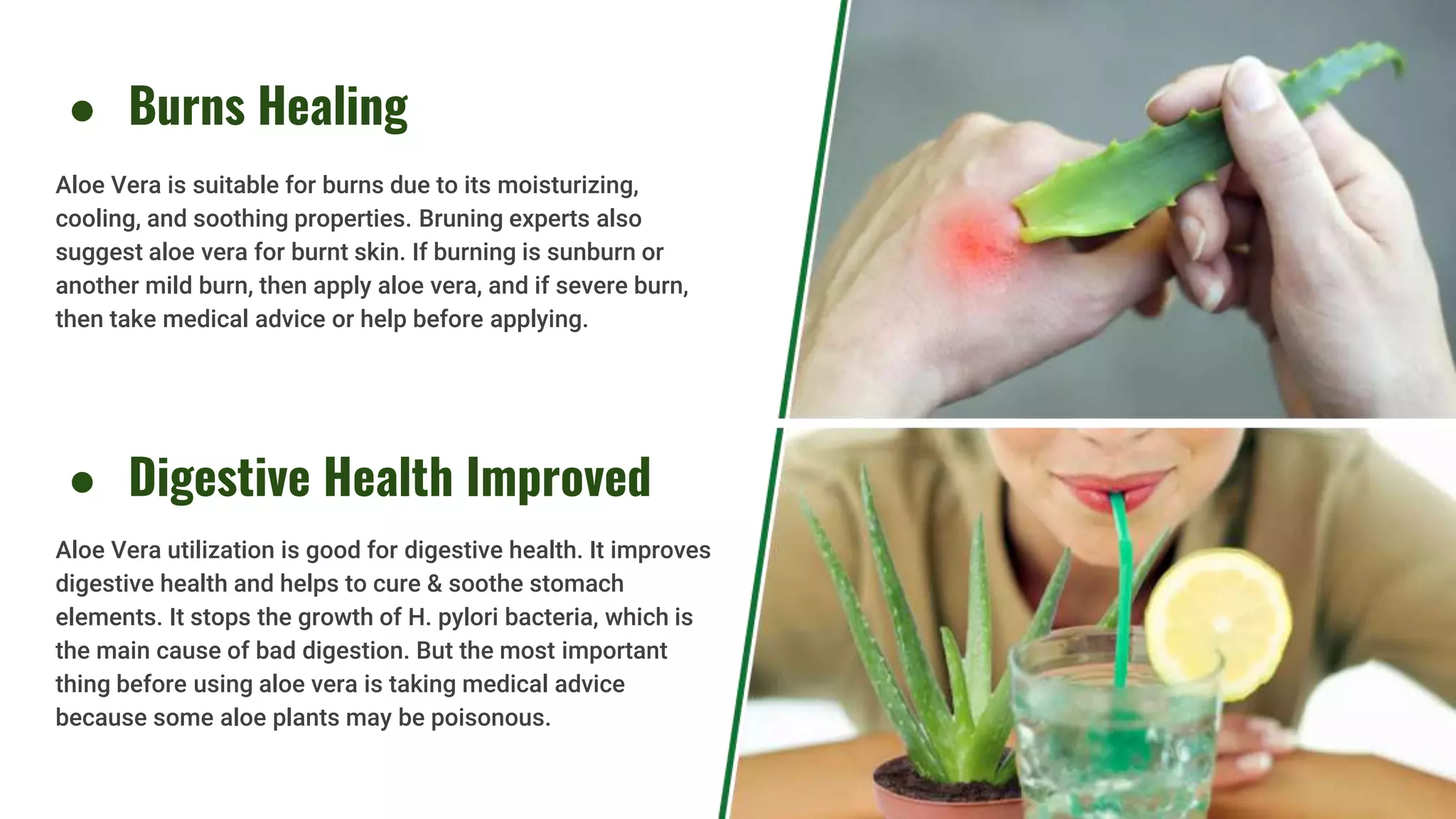 • Burns Healing

Aloe Vera is suitable for burns due to its moisturizing, cooling, and soothing properties. Bruning experts also suggest aloe vera for burnt skin. If burning is sunburn or another mild burn, then apply aloe vera, and if severe burn, then take medical advice or help before applying.

• Digestive Health Improved

Aloe Vera utilization is good for digestive health. It improves digestive health and helps to cure & soothe stomach elements. It stops the growth of H. pylori bacteria, which is the main cause of bad digestion. But the most important thing before using aloe vera is taking medical advice because some aloe plants may be poisonous.